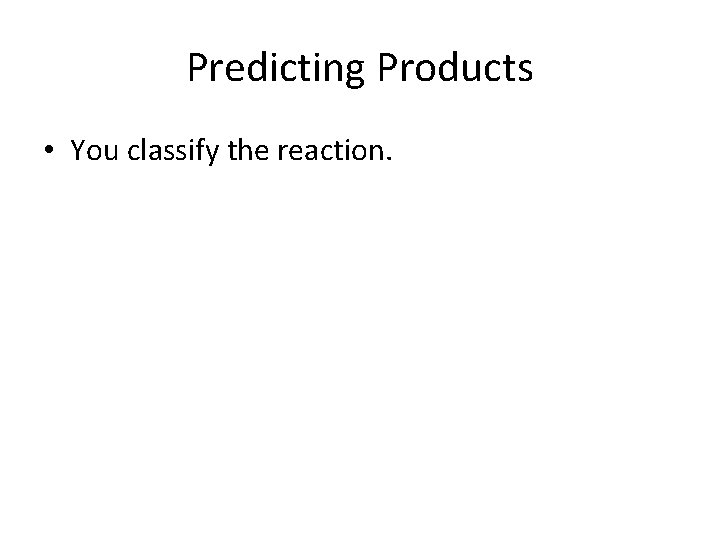 Predicting Products

• You classify the reaction.